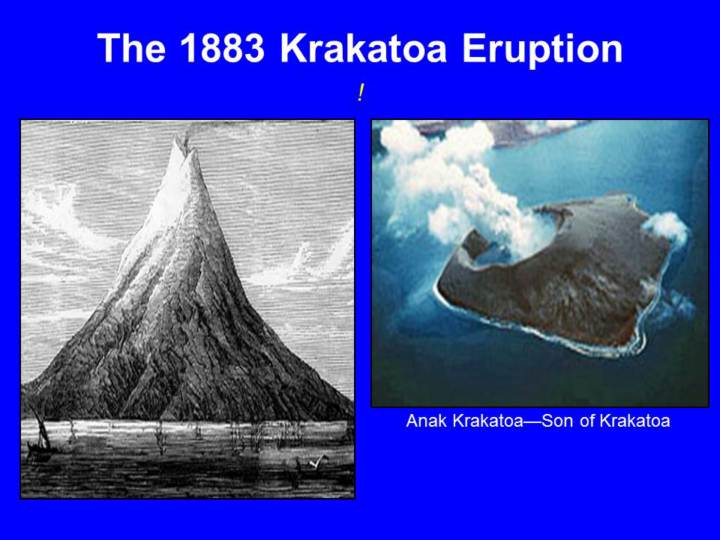 The 1883 Krakatoa Eruption

!

Anak Krakatoa—Son of Krakatoa